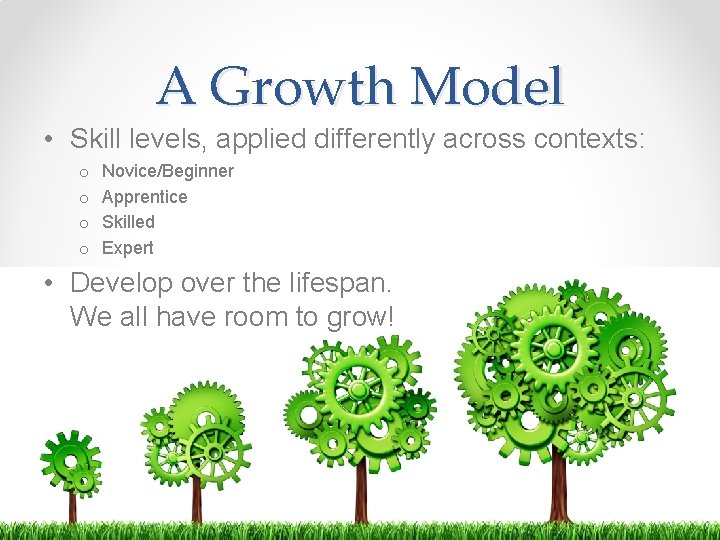 A Growth Model

• Skill levels, applied differently across contexts:
  o Novice/Beginner
  o Apprentice
  o Skilled
  o Expert

• Develop over the lifespan. We all have room to grow!